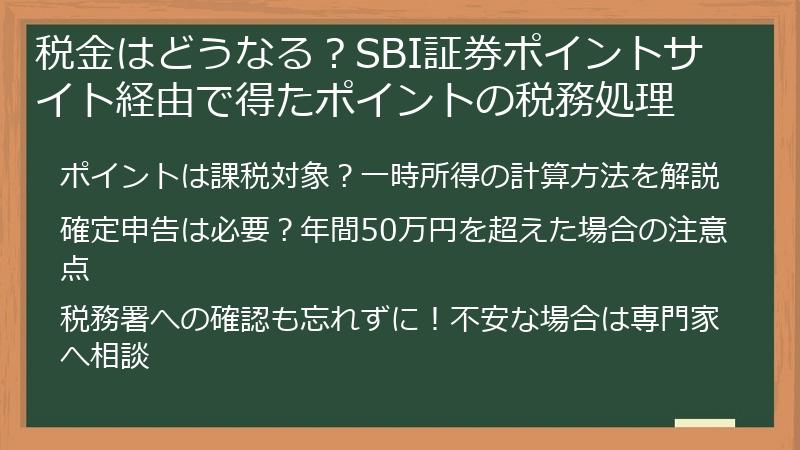 税金はどうなる？SBI証券ポイントサイト経由で得たポイントの税務処理

ポイントは課税対象？一時所得の計算方法を解説

確定申告は必要？年間50万円を超えた場合の注意点

税務署への確認も忘れずに！不安な場合は専門家へ相談